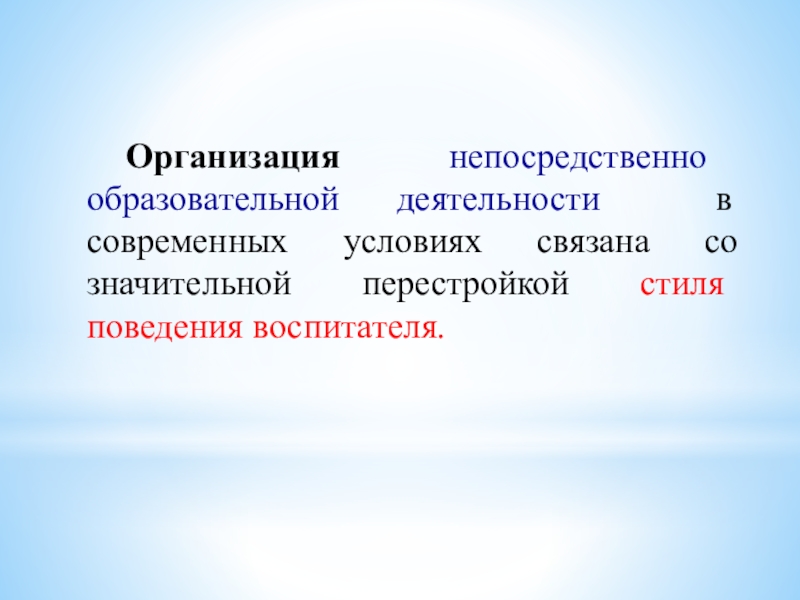 Организация непосредственно образовательной деятельности в современных условиях связана со значительной перестройкой стиля поведения воспитателя.